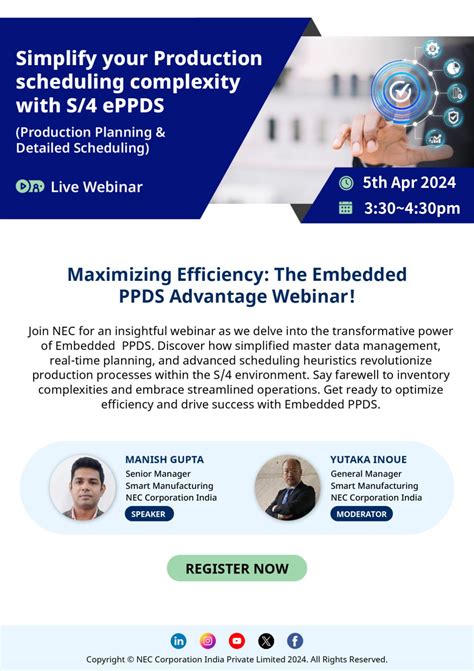 Simplify your Production scheduling complexity with S/4 ePPDS

(Production Planning & Detailed Scheduling)

Live Webinar

5th Apr 2024

3:30~4:30pm

Maximizing Efficiency: The Embedded PPDS Advantage Webinar!

Join NEC for an insightful webinar as we delve into the transformative power of Embedded PPDS. Discover how simplified master data management, real-time planning, and advanced scheduling heuristics revolutionize production processes within the S/4 environment. Say farewell to inventory complexities and embrace streamlined operations. Get ready to optimize efficiency and drive success with Embedded PPDS.

MANISH GUPTA
Senior Manager
Smart Manufacturing
NEC Corporation India
SPEAKER

YUTAKA INOUE
General Manager
Smart Manufacturing
NEC Corporation India
MODERATOR

REGISTER NOW

Copyright © NEC Corporation India Private Limited 2024. All Rights Reserved.